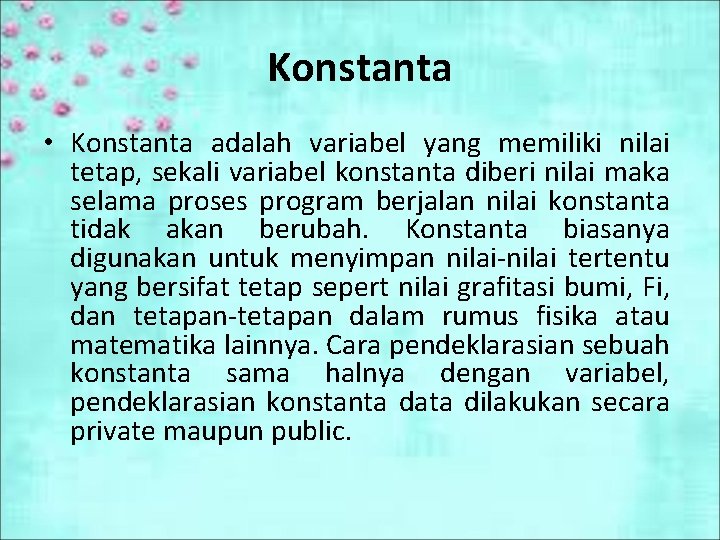 Konstanta

• Konstanta adalah variabel yang memiliki nilai tetap, sekali variabel konstanta diberi nilai maka selama proses program berjalan nilai konstanta tidak akan berubah. Konstanta biasanya digunakan untuk menyimpan nilai-nilai tertentu yang bersifat tetap sepert nilai grafitasi bumi, Fi, dan tetapan-tetapan dalam rumus fisika atau matematika lainnya. Cara pendeklarasian sebuah konstanta sama halnya dengan variabel, pendeklarasian konstanta data dilakukan secara private maupun public.